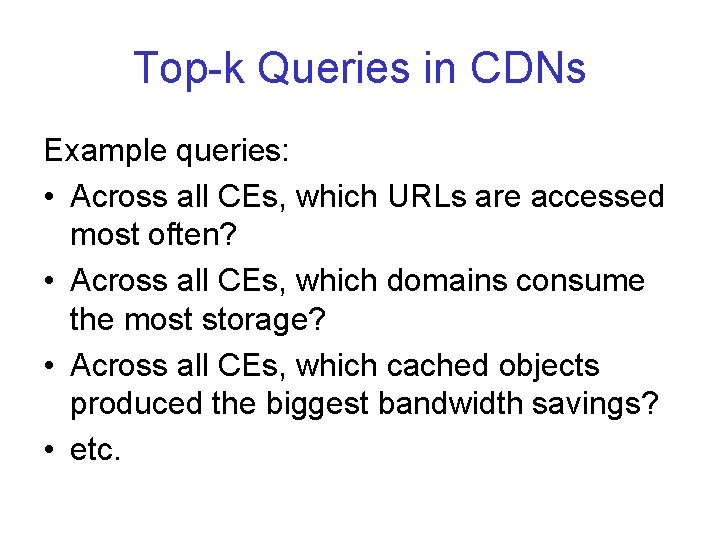 Top-k Queries in CDNs

Example queries:

• Across all CEs, which URLs are accessed most often?
• Across all CEs, which domains consume the most storage?
• Across all CEs, which cached objects produced the biggest bandwidth savings?
• etc.